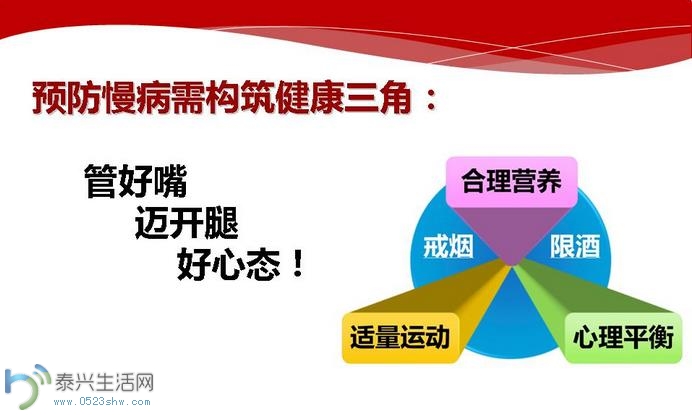 预防慢病需构筑健康三角：

管好嘴
迈开腿
好心态！

合理营养
戒烟
限酒
适量运动
心理平衡

泰兴生活网
www.0523shw.com